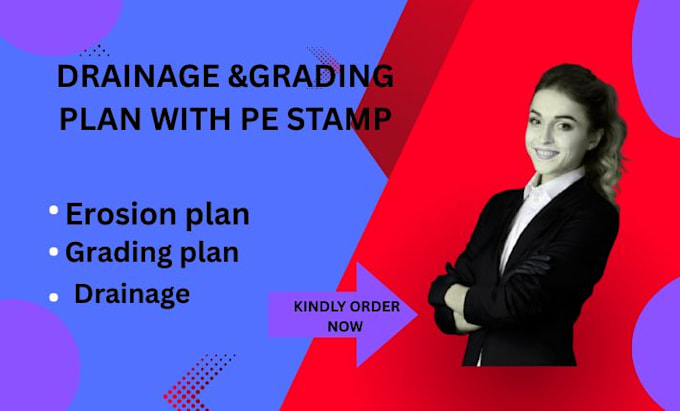 DRAINAGE &GRADING PLAN WITH PE STAMP

• Erosion plan
• Grading plan
• Drainage

KINDLY ORDER NOW